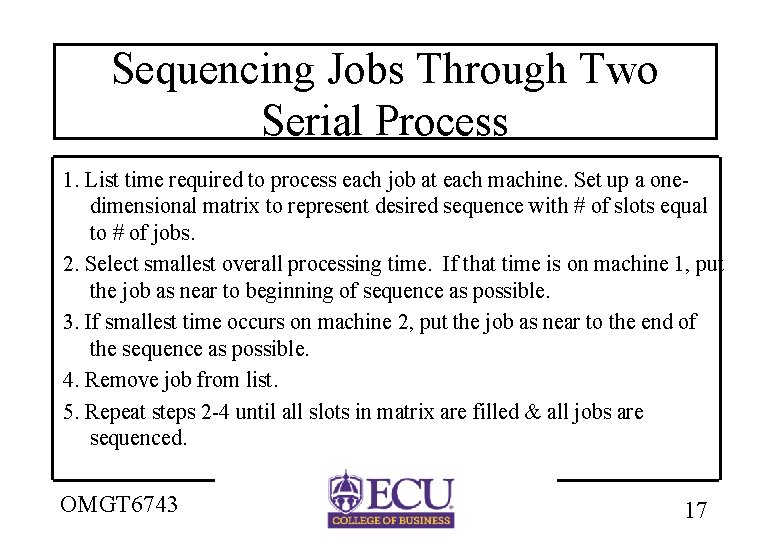 Sequencing Jobs Through Two Serial Process

1. List time required to process each job at each machine. Set up a one-dimensional matrix to represent desired sequence with # of slots equal to # of jobs.

2. Select smallest overall processing time. If that time is on machine 1, put the job as near to beginning of sequence as possible.

3. If smallest time occurs on machine 2, put the job as near to the end of the sequence as possible.

4. Remove job from list.

5. Repeat steps 2-4 until all slots in matrix are filled & all jobs are sequenced.

OMGT6743

ECU
COLLEGE OF BUSINESS

17